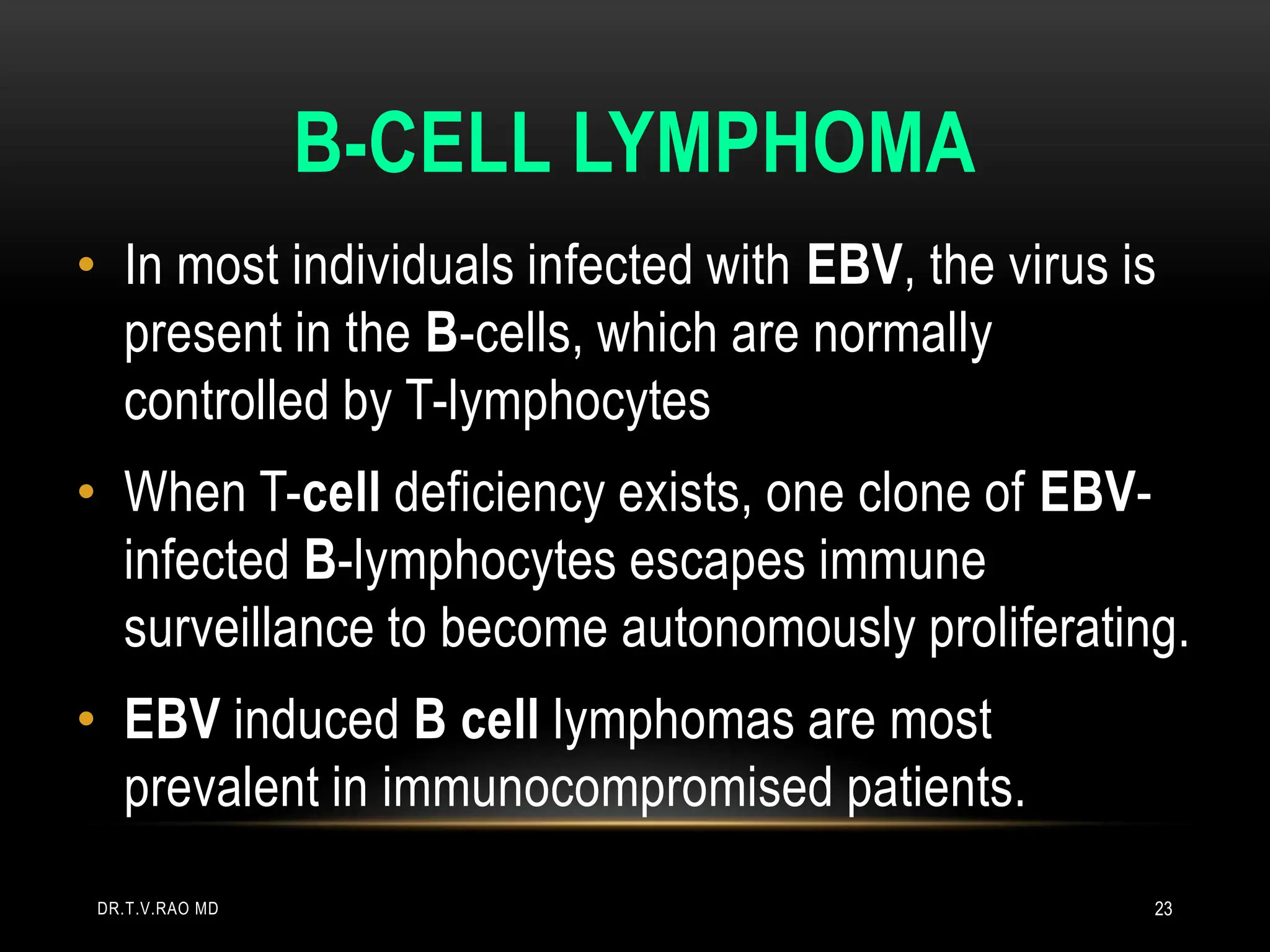 B-CELL LYMPHOMA

• In most individuals infected with EBV, the virus is present in the B-cells, which are normally controlled by T-lymphocytes

• When T-cell deficiency exists, one clone of EBV-infected B-lymphocytes escapes immune surveillance to become autonomously proliferating.

• EBV induced B cell lymphomas are most prevalent in immunocompromised patients.

DR.T.V.RAO MD

23